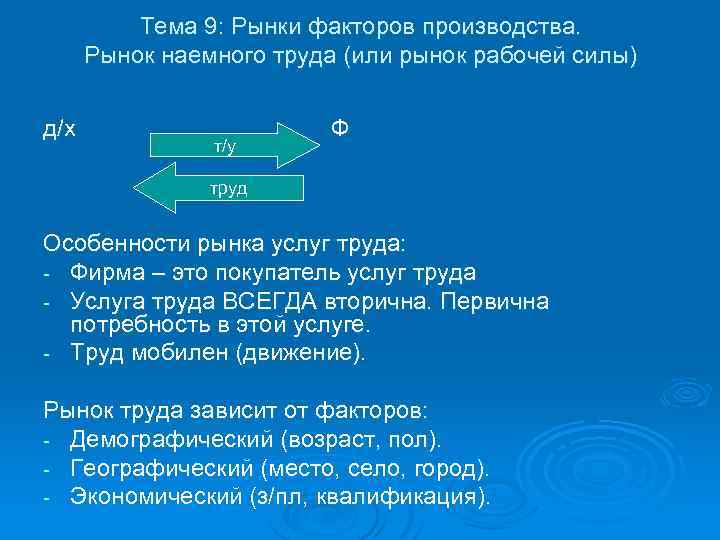 Тема 9: Рынки факторов производства. Рынок наемного труда (или рынок рабочей силы)

д/х

т/у

Ф

труд

Особенности рынка услуг труда:
- Фирма – это покупатель услуг труда
- Услуга труда ВСЕГДА вторична. Первична потребность в этой услуге.
- Труд мобилен (движение).

Рынок труда зависит от факторов:
- Демографический (возраст, пол).
- Географический (место, село, город).
- Экономический (з/пл, квалификация).